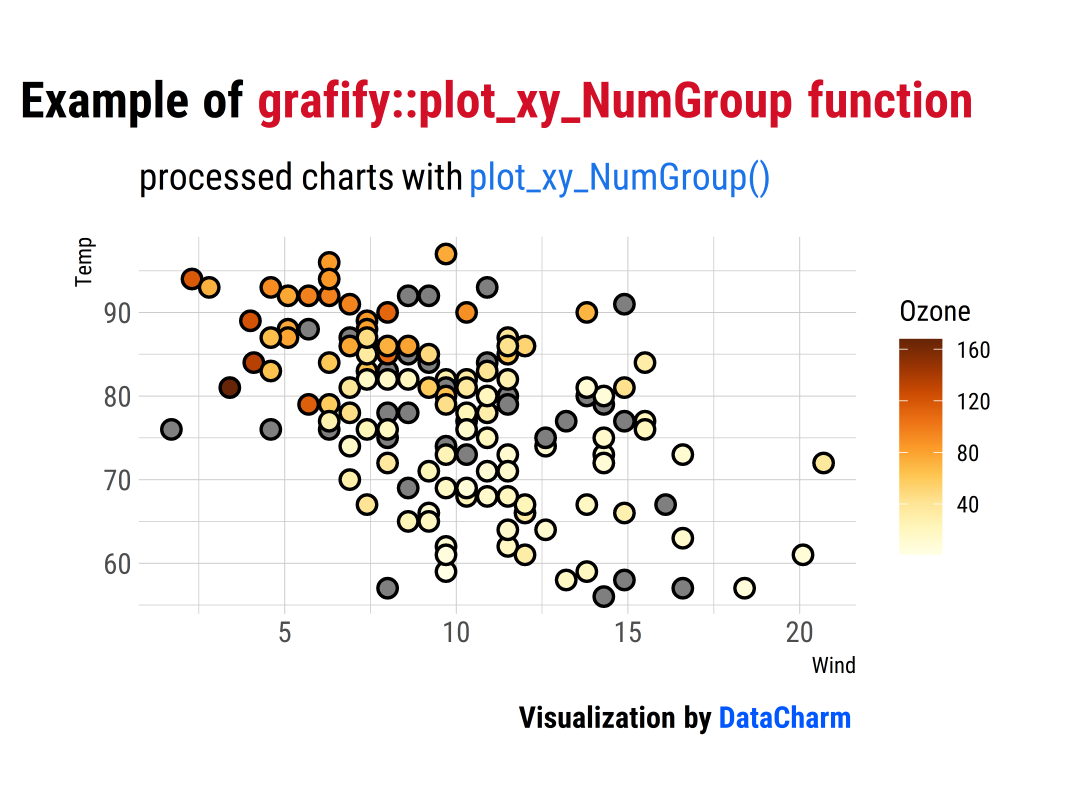 Example of grafify::plot_xy_NumGroup function

processed charts with plot_xy_NumGroup()

Temp

90

80

70

60

5

10

15

20

Wind

Ozone

160

120

80

40

Visualization by DataCharm